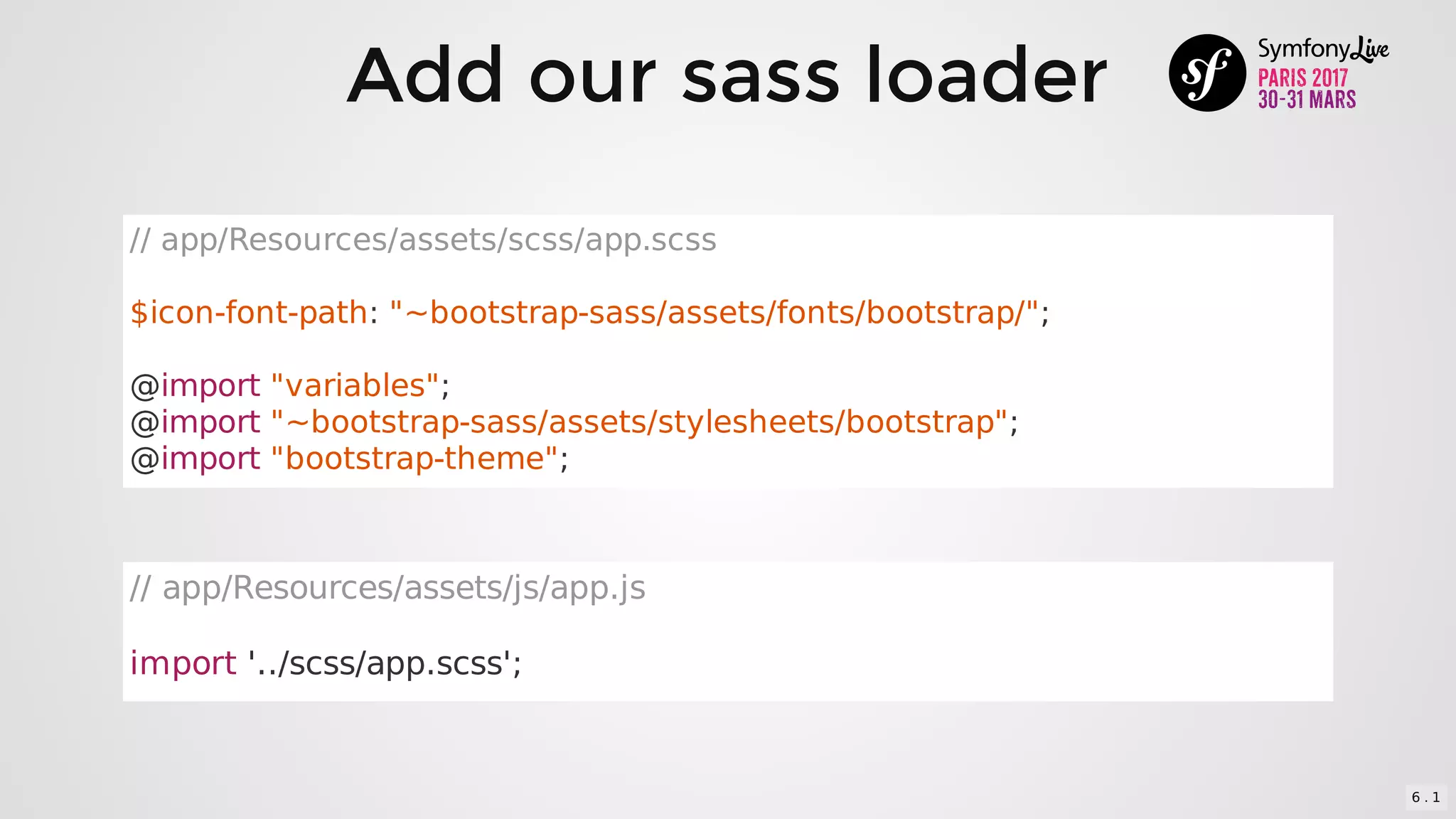 Add our sass loader

sf SymfonyLive PARIS 2017 30-31 MARS

// app/Resources/assets/scss/app.scss

$icon-font-path: "~bootstrap-sass/assets/fonts/bootstrap/";

@import "variables";
@import "~bootstrap-sass/assets/stylesheets/bootstrap";
@import "bootstrap-theme";

// app/Resources/assets/js/app.js

import '../scss/app.scss';

6.1